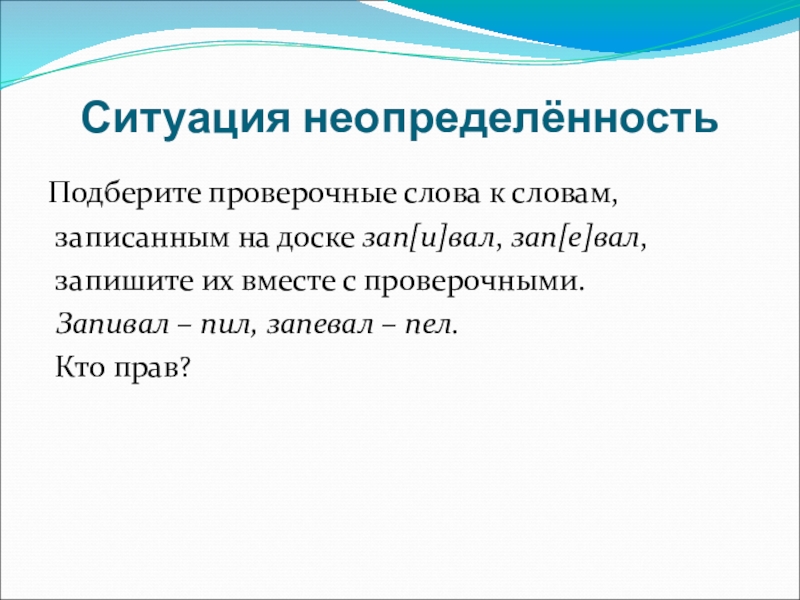 Ситуация неопределённость

Подберите проверочные слова к словам, записанным на доске зап[и]вал, зап[е]вал, запишите их вместе с проверочными.

Запивал – пил, запевал – пел.

Кто прав?